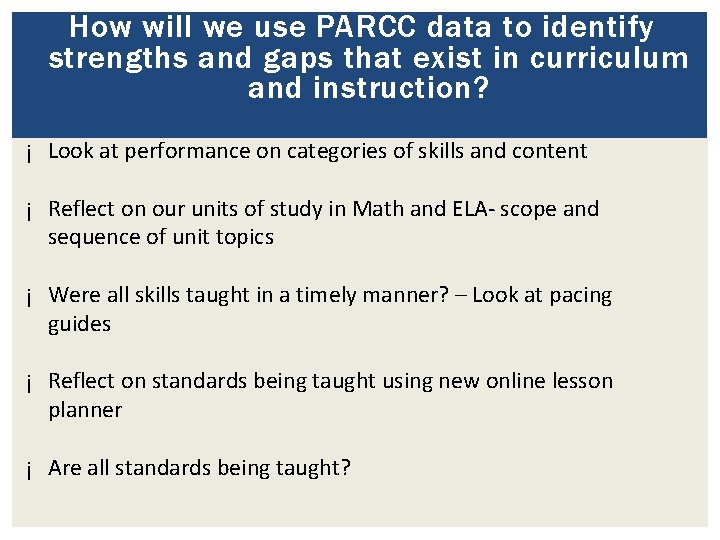 How will we use PARCC data to identify strengths and gaps that exist in curriculum and instruction?

¡ Look at performance on categories of skills and content

¡ Reflect on our units of study in Math and ELA- scope and sequence of unit topics

¡ Were all skills taught in a timely manner? – Look at pacing guides

¡ Reflect on standards being taught using new online lesson planner

¡ Are all standards being taught?